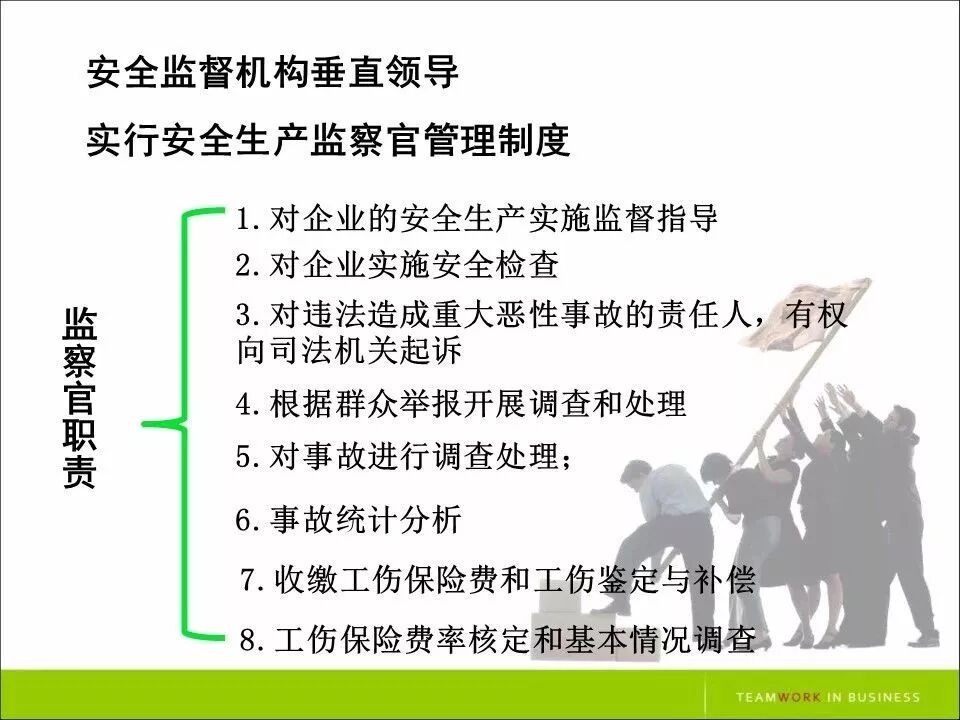 安全监督机构垂直领导

实行安全生产监察官管理制度

监察官职责

1. 对企业的安全生产实施监督指导

2. 对企业实施安全检查

3. 对违法造成重大恶性事故的责任人，有权向司法机关起诉

4. 根据群众举报开展调查和处理

5. 对事故进行调查处理；

6. 事故统计分析

7. 收缴工伤保险费和工伤鉴定与补偿

8. 工伤保险费率核定和基本情况调查

TEAMWORK IN BUSINESS